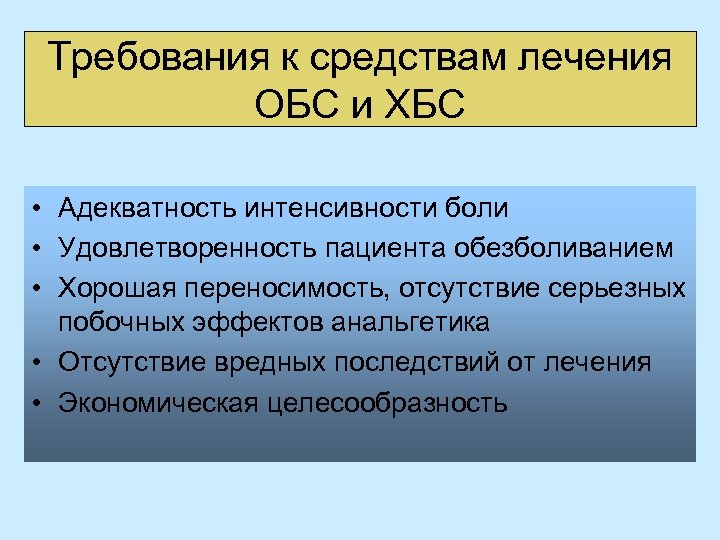 Требования к средствам лечения ОБС и ХБС

• Адекватность интенсивности боли
• Удовлетворенность пациента обезболиванием
• Хорошая переносимость, отсутствие серьезных побочных эффектов анальгетика
• Отсутствие вредных последствий от лечения
• Экономическая целесообразность